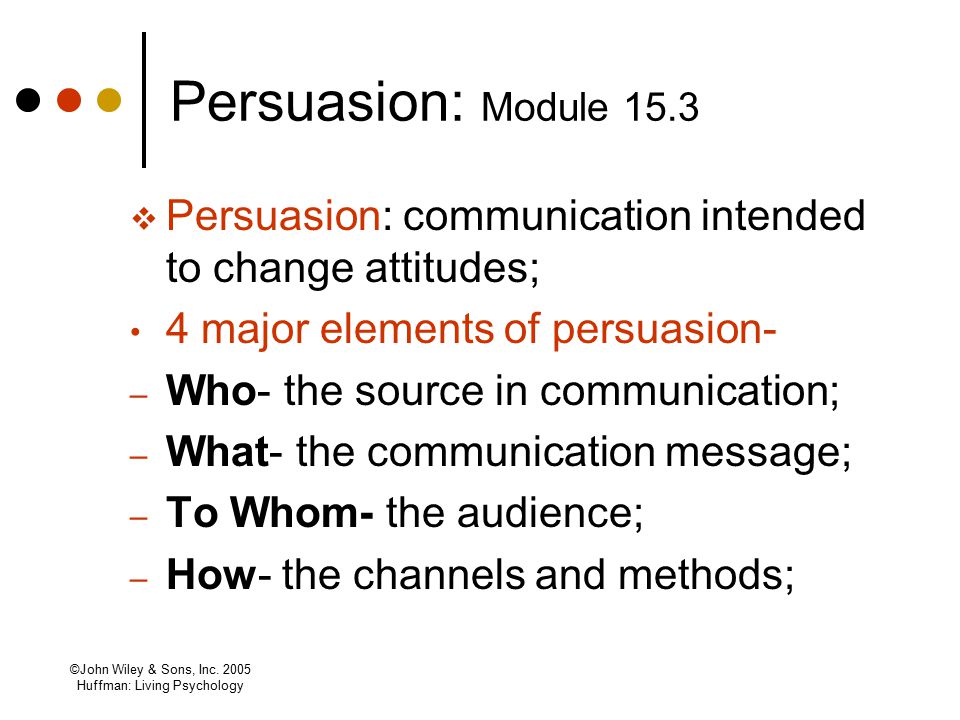 Persuasion: Module 15.3

❖ Persuasion: communication intended to change attitudes;

• 4 major elements of persuasion-

– Who- the source in communication;

– What- the communication message;

– To Whom- the audience;

– How- the channels and methods;

©John Wiley & Sons, Inc. 2005
Huffman: Living Psychology